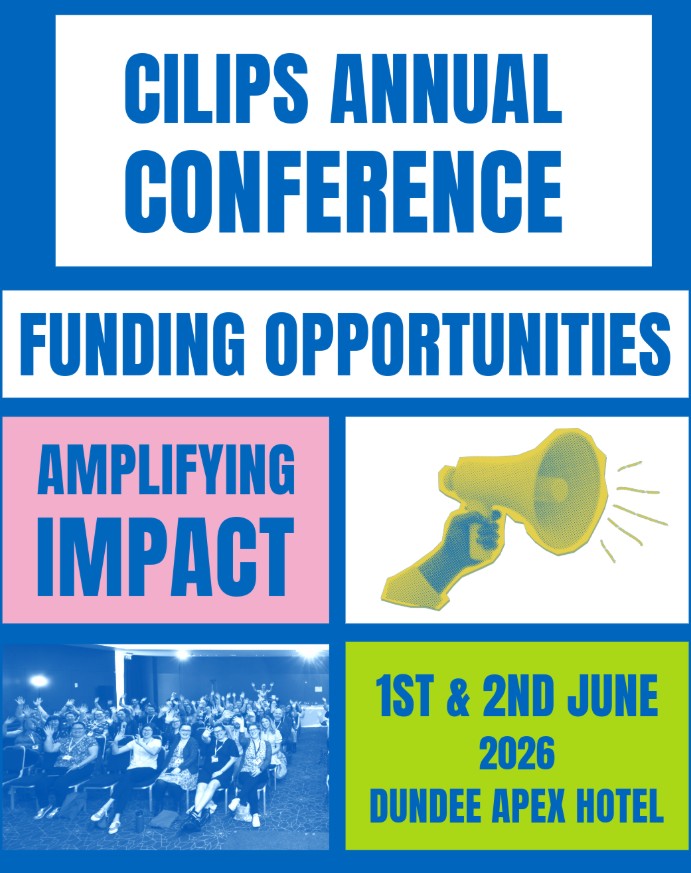 CILIPS ANNUAL CONFERENCE

FUNDING OPPORTUNITIES

AMPLIFYING IMPACT

1ST & 2ND JUNE
2026
DUNDEE APEX HOTEL